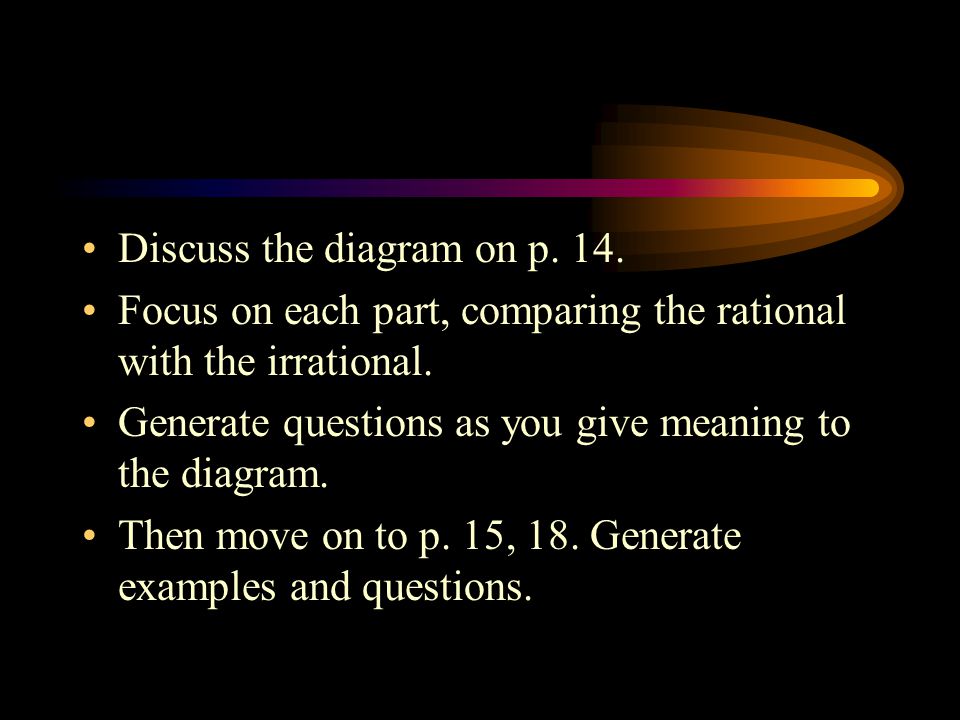 • Discuss the diagram on p. 14.

• Focus on each part, comparing the rational with the irrational.

• Generate questions as you give meaning to the diagram.

• Then move on to p. 15, 18. Generate examples and questions.